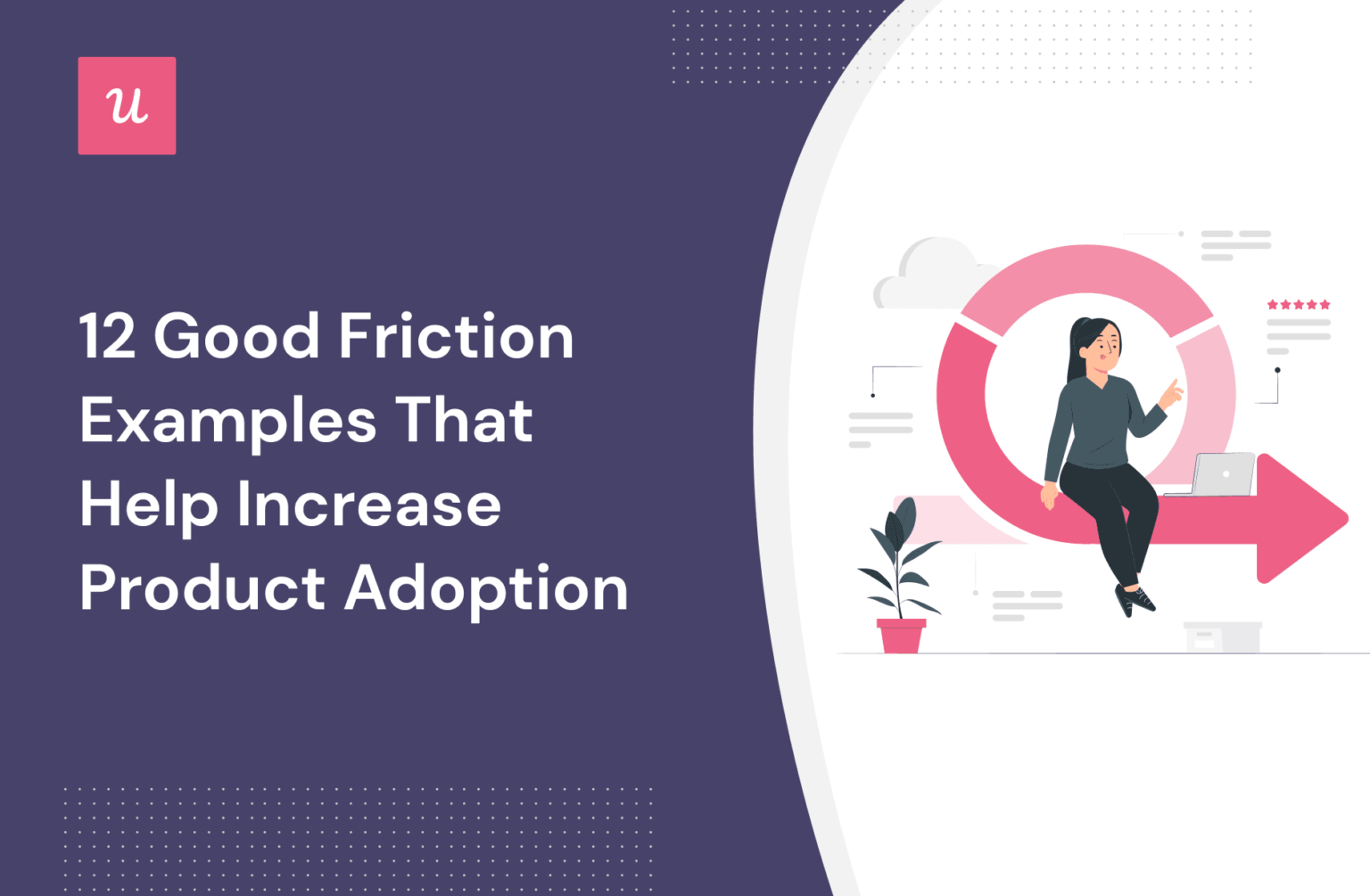 u

12 Good Friction Examples That Help Increase Product Adoption